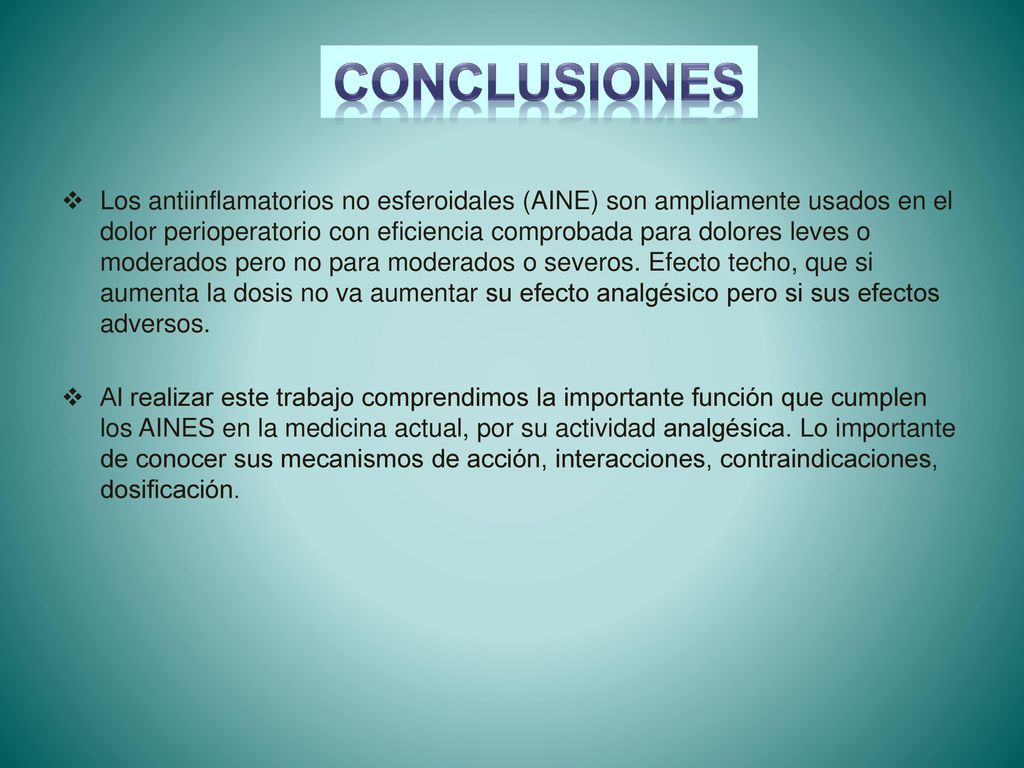 CONCLUSIONES

❖ Los antiinflamatorios no esferoidales (AINE) son ampliamente usados en el dolor perioperatorio con eficiencia comprobada para dolores leves o moderados pero no para moderados o severos. Efecto techo, que si aumenta la dosis no va aumentar su efecto analgésico pero si sus efectos adversos.

❖ Al realizar este trabajo comprendimos la importante función que cumplen los AINES en la medicina actual, por su actividad analgésica. Lo importante de conocer sus mecanismos de acción, interacciones, contraindicaciones, dosificación.